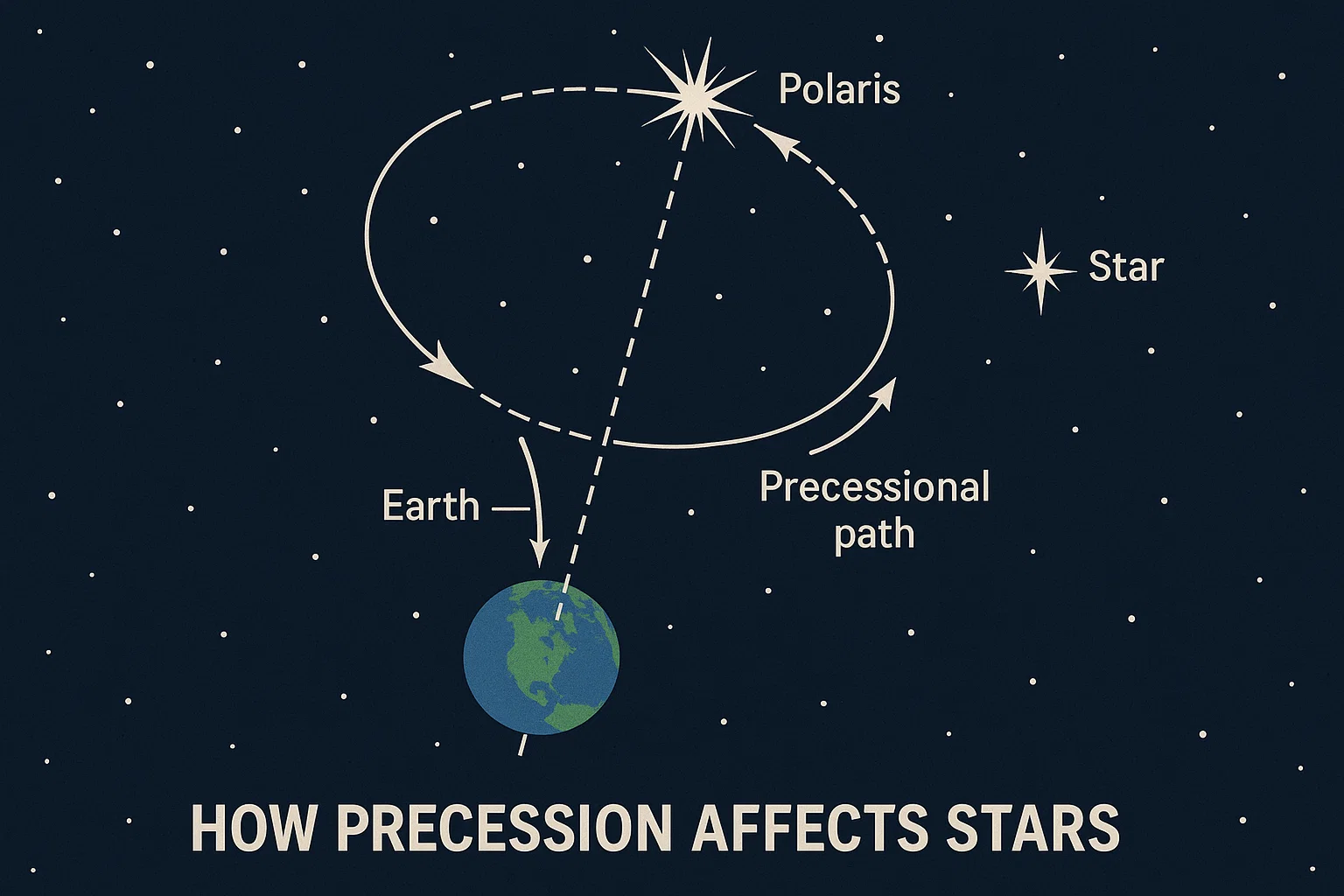 Polaris

Star

Earth

Precessional path

HOW PRECESSION AFFECTS STARS